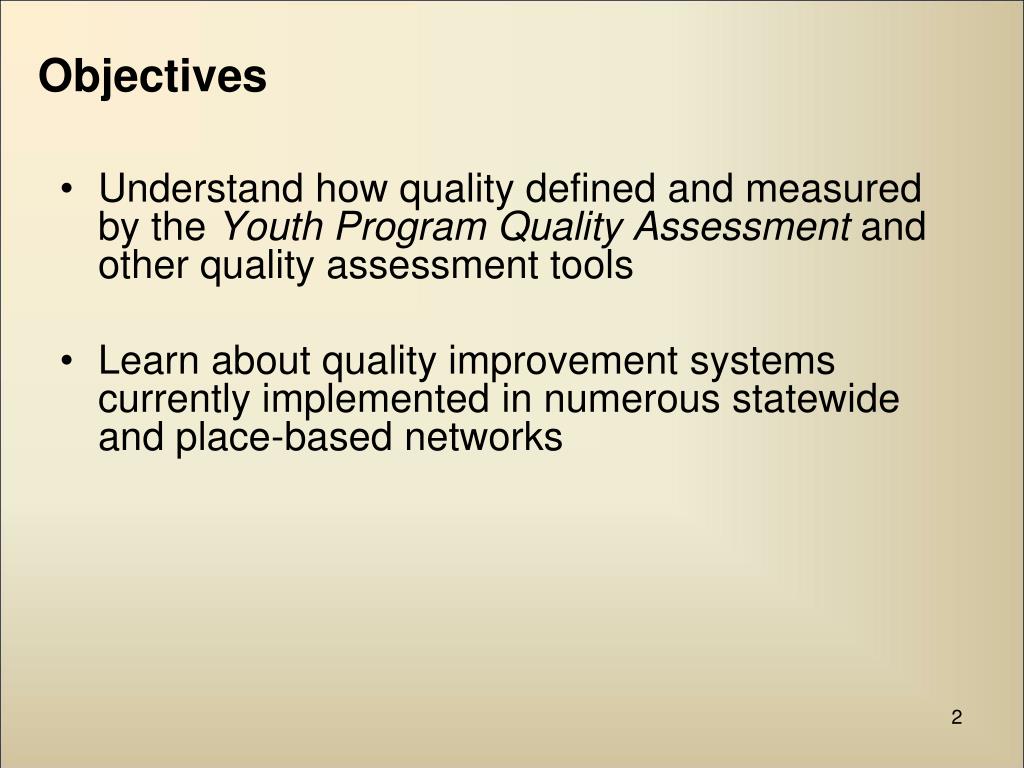 Objectives

• Understand how quality defined and measured by the Youth Program Quality Assessment and other quality assessment tools

• Learn about quality improvement systems currently implemented in numerous statewide and place-based networks

2